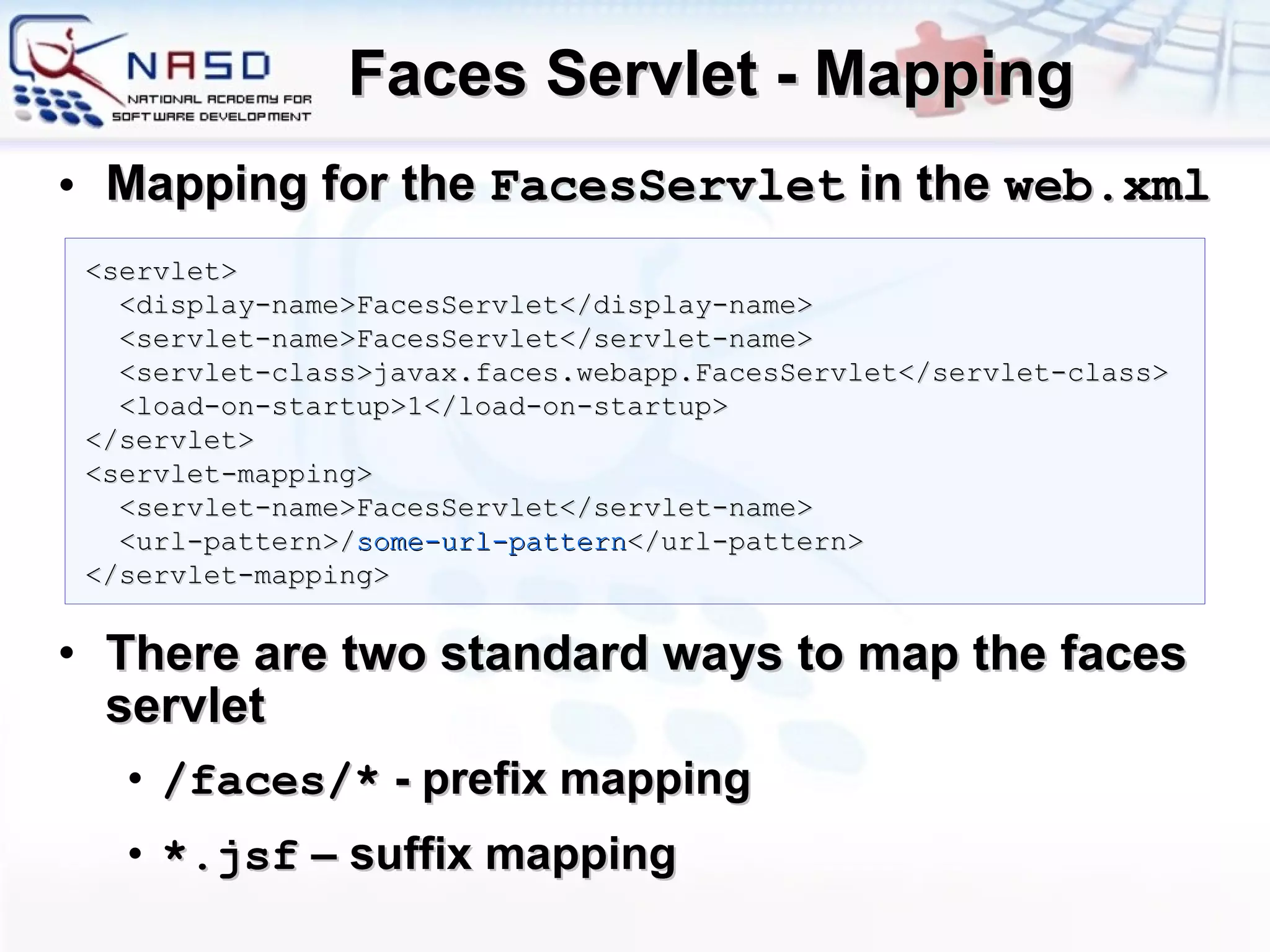 NASD
NATIONAL ACADEMY FOR SOFTWARE DEVELOPMENT

Faces Servlet - Mapping

• Mapping for the FacesServlet in the web.xml

<servlet>
  <display-name>FacesServlet</display-name>
  <servlet-name>FacesServlet</servlet-name>
  <servlet-class>javax.faces.webapp.FacesServlet</servlet-class>
  <load-on-startup>1</load-on-startup>
</servlet>
<servlet-mapping>
  <servlet-name>FacesServlet</servlet-name>
  <url-pattern>/some-url-pattern</url-pattern>
</servlet-mapping>

• There are two standard ways to map the faces servlet

• /faces/* - prefix mapping

• *.jsf – suffix mapping